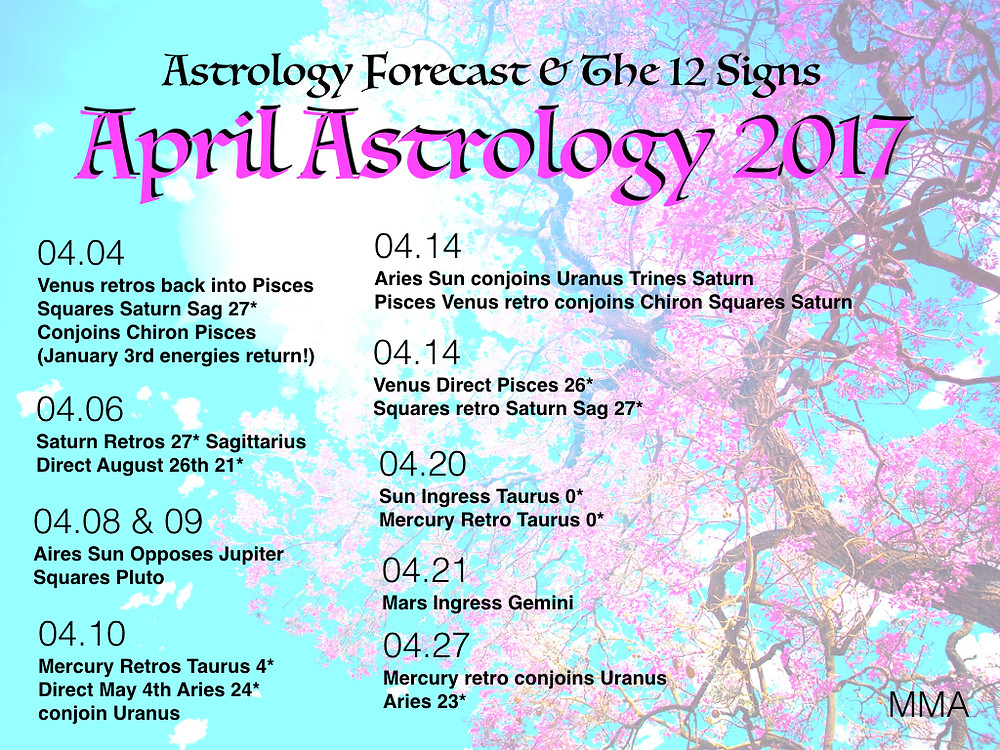 Astrology Forecast & The 12 Signs

April Astrology 2017

04.04
Venus retros back into Pisces
Squares Saturn Sag 27*
Conjoins Chiron Pisces
(January 3rd energies return!)

04.06
Saturn Retros 27* Sagittarius
Direct August 26th 21*

04.08 & 09
Aires Sun Opposes Jupiter
Squares Pluto

04.10
Mercury Retros Taurus 4*
Direct May 4th Aries 24*
conjoin Uranus

04.14
Aries Sun conjoins Uranus Trines Saturn
Pisces Venus retro conjoins Chiron Squares Saturn

04.14
Venus Direct Pisces 26*
Squares retro Saturn Sag 27*

04.20
Sun Ingress Taurus 0*
Mercury Retro Taurus 0*

04.21
Mars Ingress Gemini

04.27
Mercury retro conjoins Uranus
Aries 23*

MMA